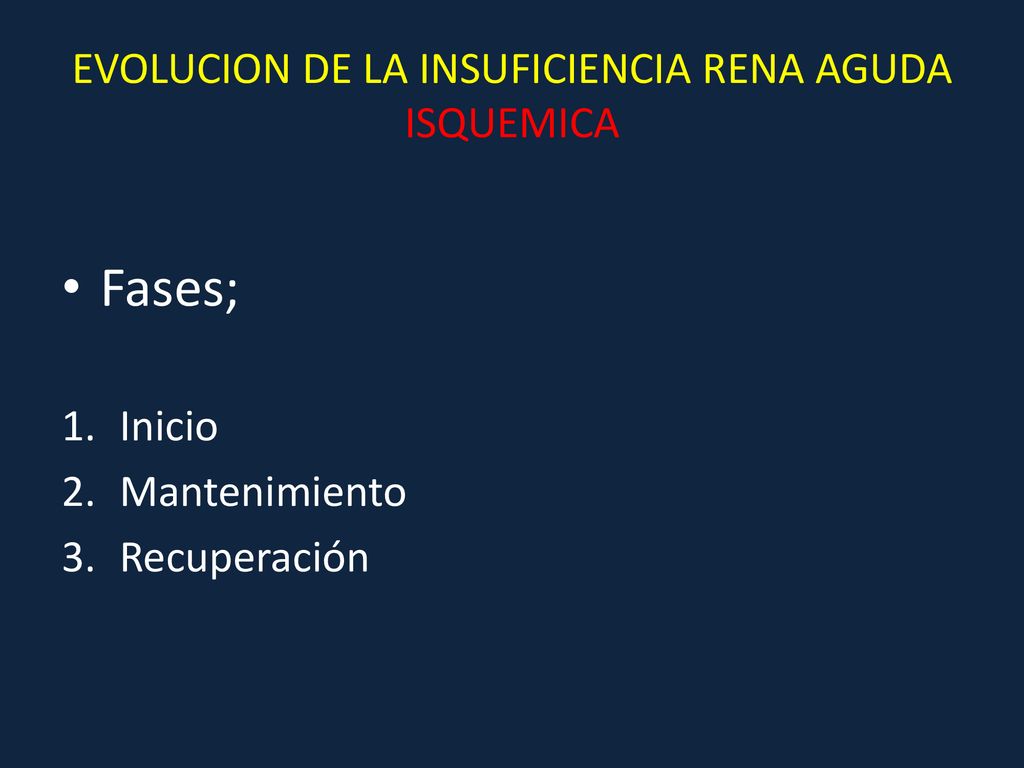 EVOLUCION DE LA INSUFICIENCIA RENA AGUDA ISQUEMICA

• Fases;

1. Inicio
2. Mantenimiento
3. Recuperación